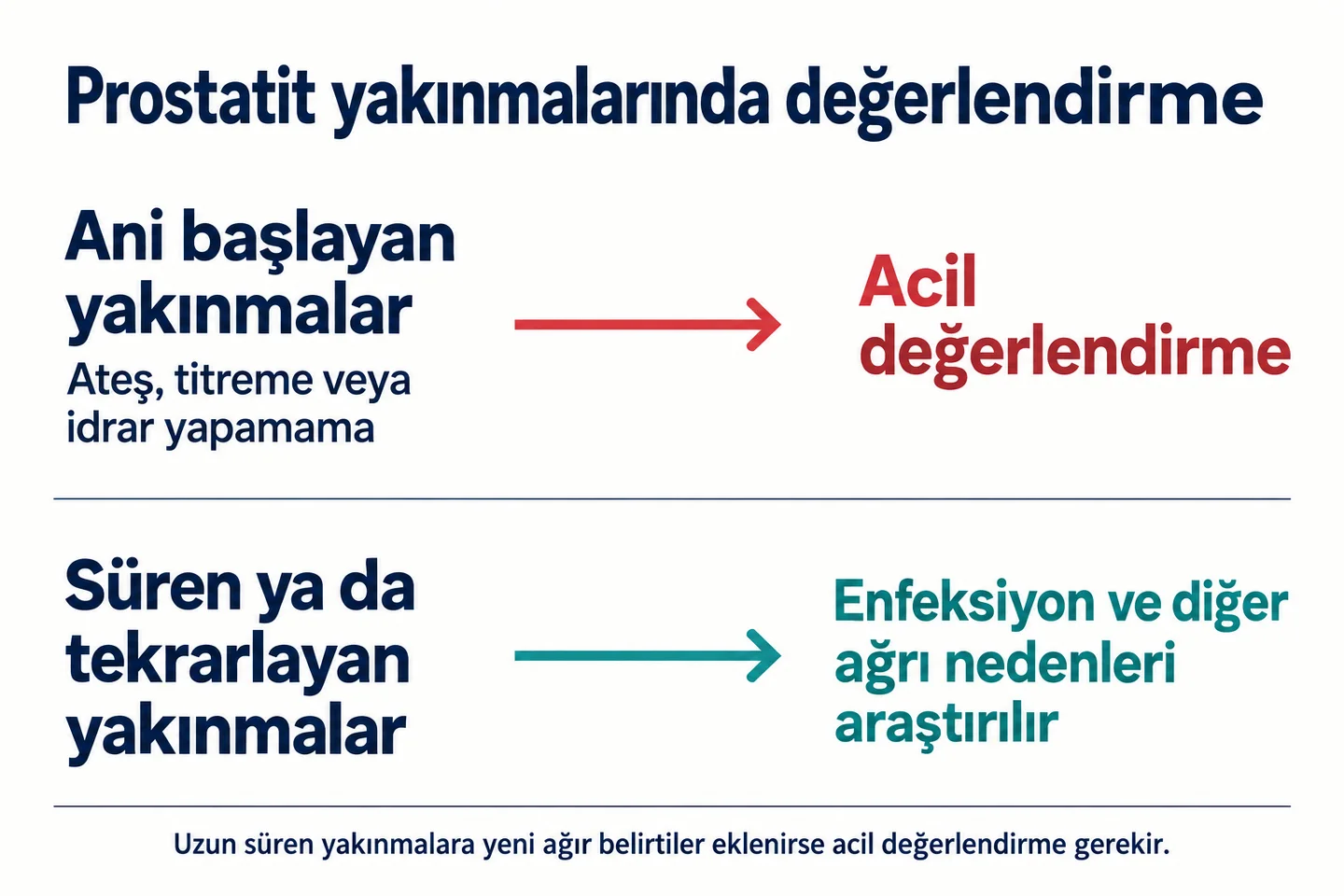 Prostatit yakınmalarında değerlendirme

Ani başlayan yakınmalar
Ateş, titreme veya idrar yapamama

Acil değerlendirme

Süren ya da tekrarlayan yakınmalar

Enfeksiyon ve diğer ağrı nedenleri araştırılır

Uzun süren yakınmalara yeni ağır belirtiler eklenirse acil değerlendirme gerekir.